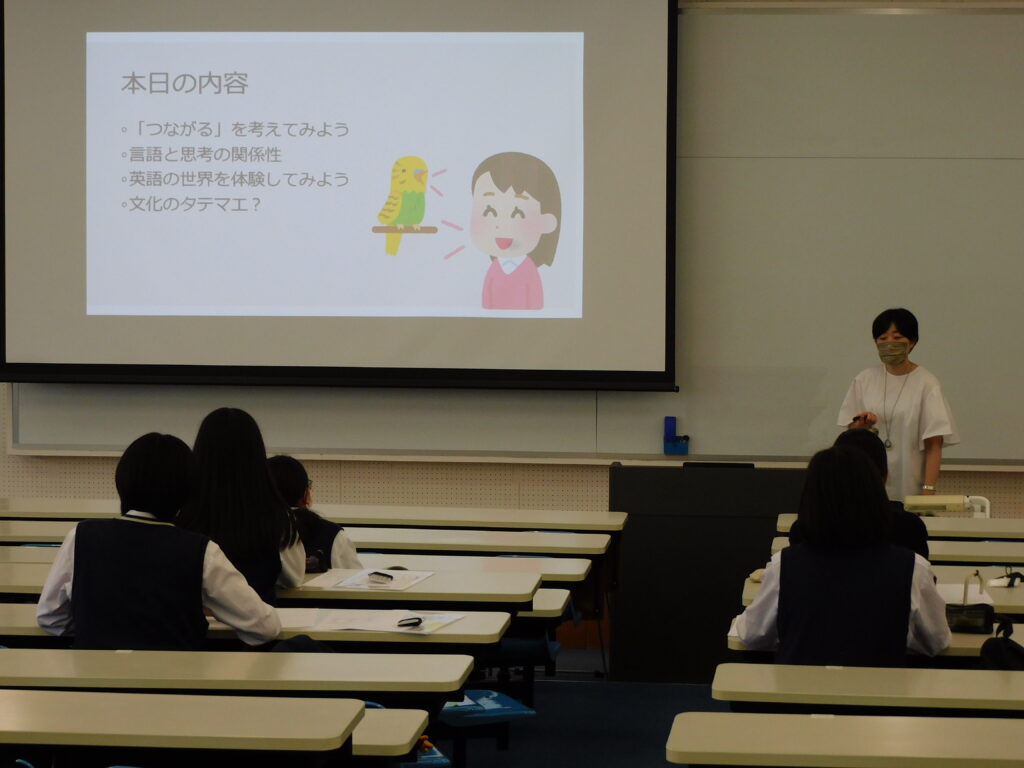 本日の内容

◦「つながる」を考えてみよう
◦言語と思考の関係性
◦英語の世界を体験してみよう
◦文化のタテマエ？